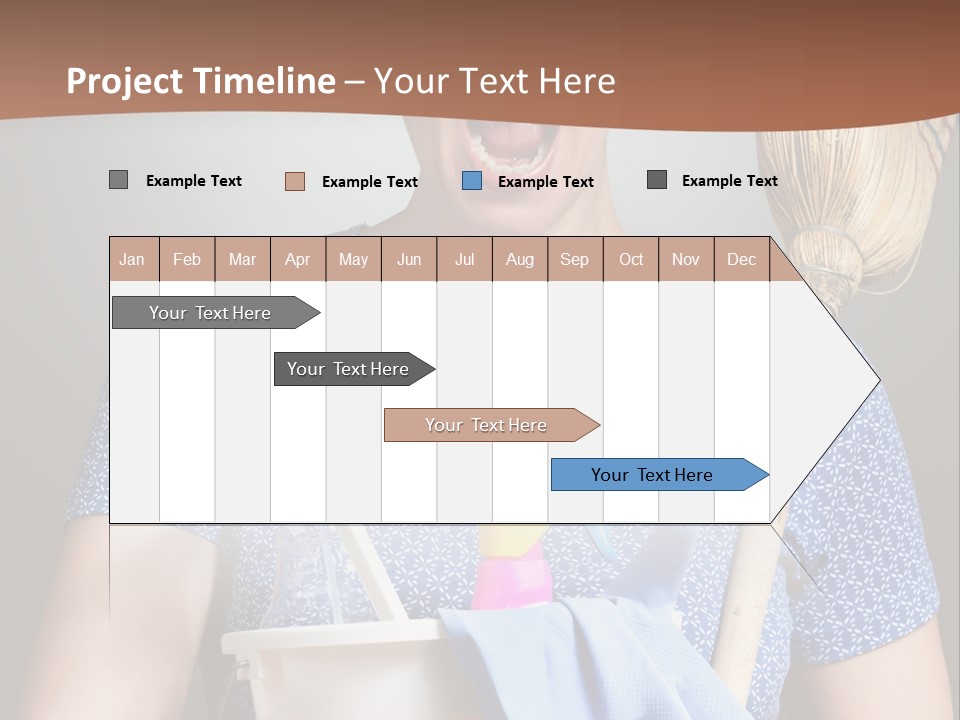 Project Timeline – Your Text Here

Example Text
Example Text
Example Text
Example Text

| Jan | Feb | Mar | Apr | May | Jun | Jul | Aug | Sep | Oct | Nov | Dec |
|---|---|---|---|---|---|---|---|---|---|---|---|

Your Text Here

Your Text Here

Your Text Here

Your Text Here